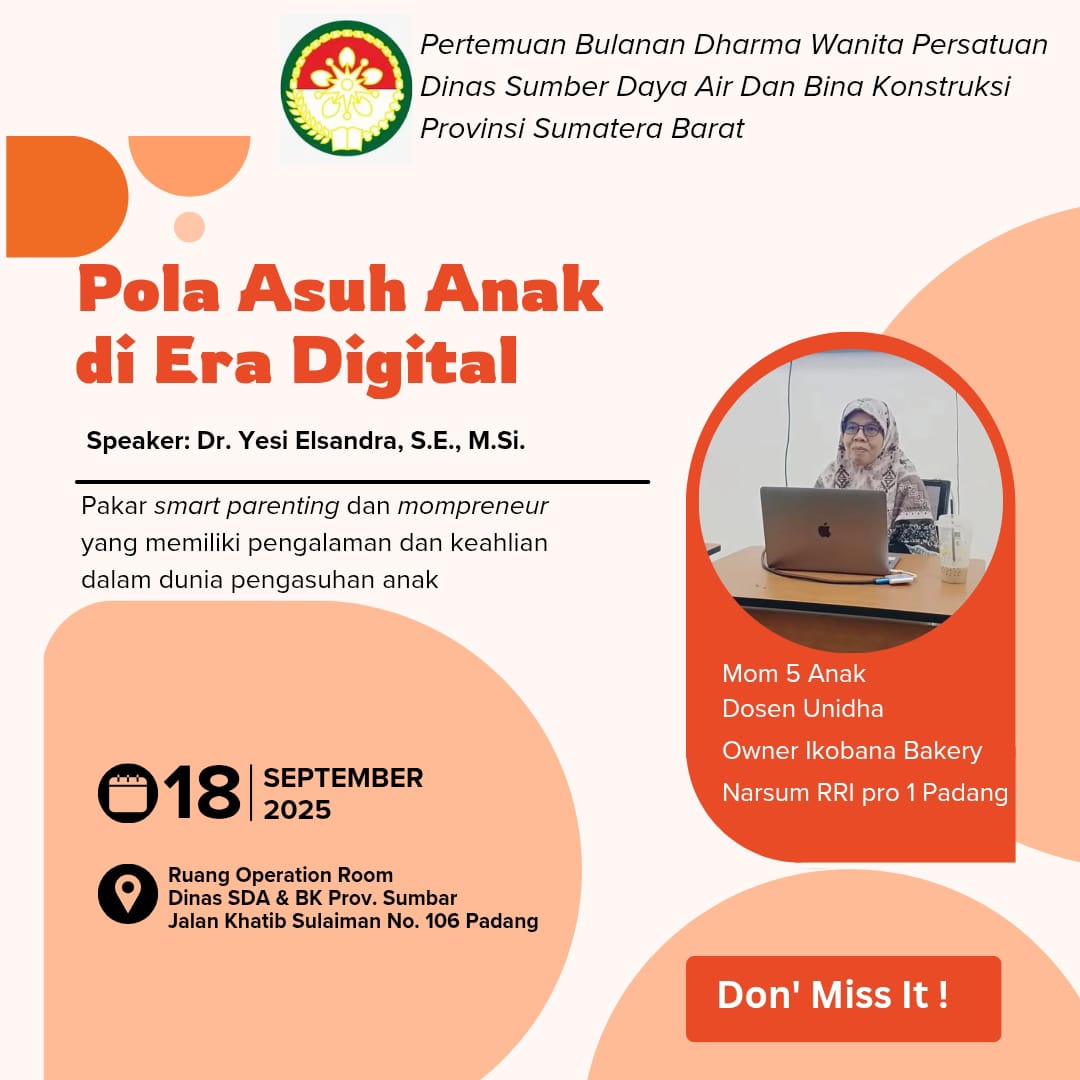 Pertemuan Bulanan Dharma Wanita Persatuan
Dinas Sumber Daya Air Dan Bina Konstruksi
Provinsi Sumatera Barat

Pola Asuh Anak di Era Digital

Speaker: Dr. Yesi Elsandra, S.E., M.Si.

Pakar smart parenting dan mompreneur yang memiliki pengalaman dan keahlian dalam dunia pengasuhan anak

Mom 5 Anak
Dosen Unidha
Owner Ikobana Bakery
Narsum RRI pro 1 Padang

18 SEPTEMBER 2025

Ruang Operation Room
Dinas SDA & BK Prov. Sumbar
Jalan Khatib Sulaiman No. 106 Padang

Don' Miss It !